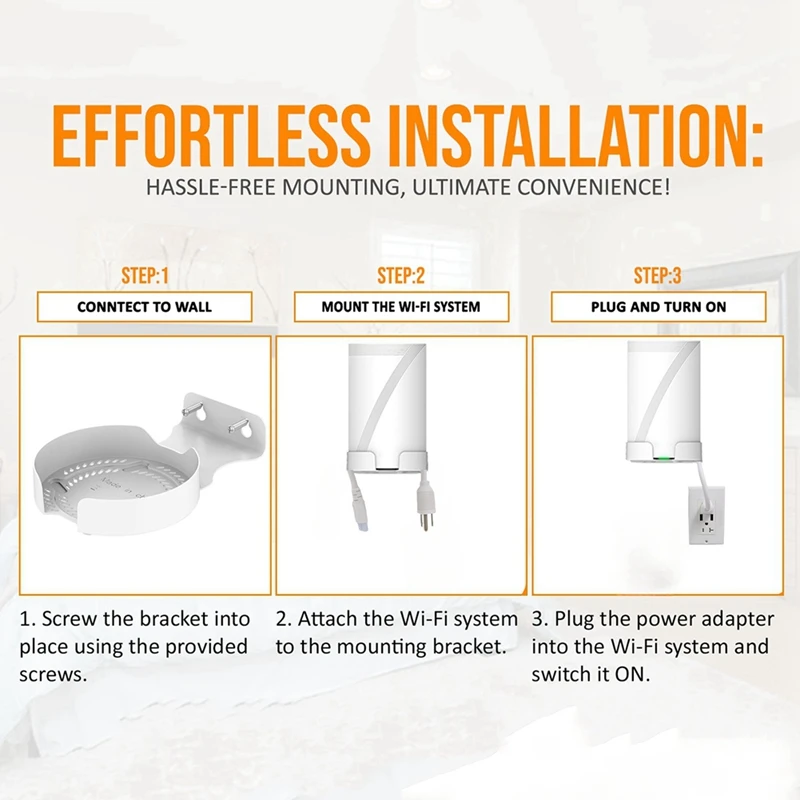 EFFORTLESS INSTALLATION:

HASSLE-FREE MOUNTING, ULTIMATE CONVENIENCE!

STEP:1

CONNTECT TO WALL

1. Screw the bracket into place using the provided screws.

STEP:2

MOUNT THE WI-FI SYSTEM

2. Attach the Wi-Fi system to the mounting bracket.

STEP:3

PLUG AND TURN ON

3. Plug the power adapter into the Wi-Fi system and switch it ON.